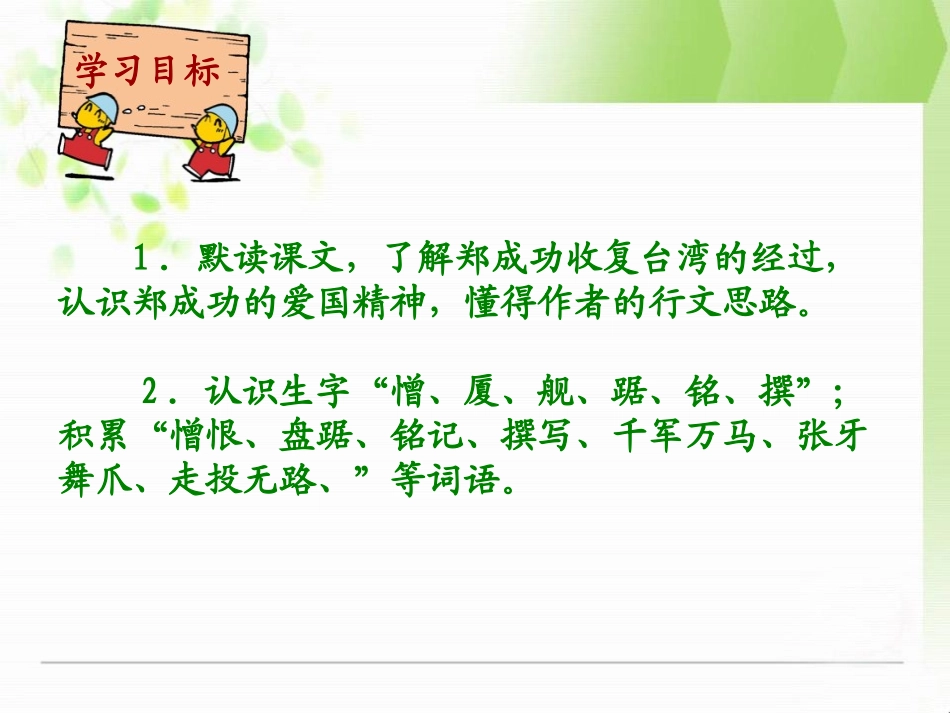 学习目标

1．默读课文，了解郑成功收复台湾的经过，认识郑成功的爱国精神，懂得作者的行文思路。

2．认识生字“憎、厦、舰、踞、铭、撰”；积累“憎恨、盘踞、铭记、撰写、千军万马、张牙舞爪、走投无路、”等词语。